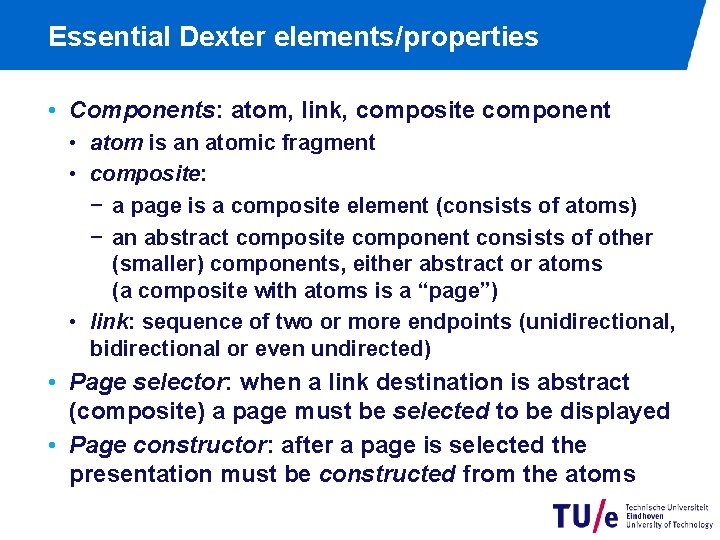 Essential Dexter elements/properties

• Components: atom, link, composite component
• atom is an atomic fragment
• composite:
− a page is a composite element (consists of atoms)
− an abstract composite component consists of other (smaller) components, either abstract or atoms (a composite with atoms is a “page”)
• link: sequence of two or more endpoints (unidirectional, bidirectional or even undirected)
• Page selector: when a link destination is abstract (composite) a page must be selected to be displayed
• Page constructor: after a page is selected the presentation must be constructed from the atoms

TU/e Technische Universiteit Eindhoven University of Technology